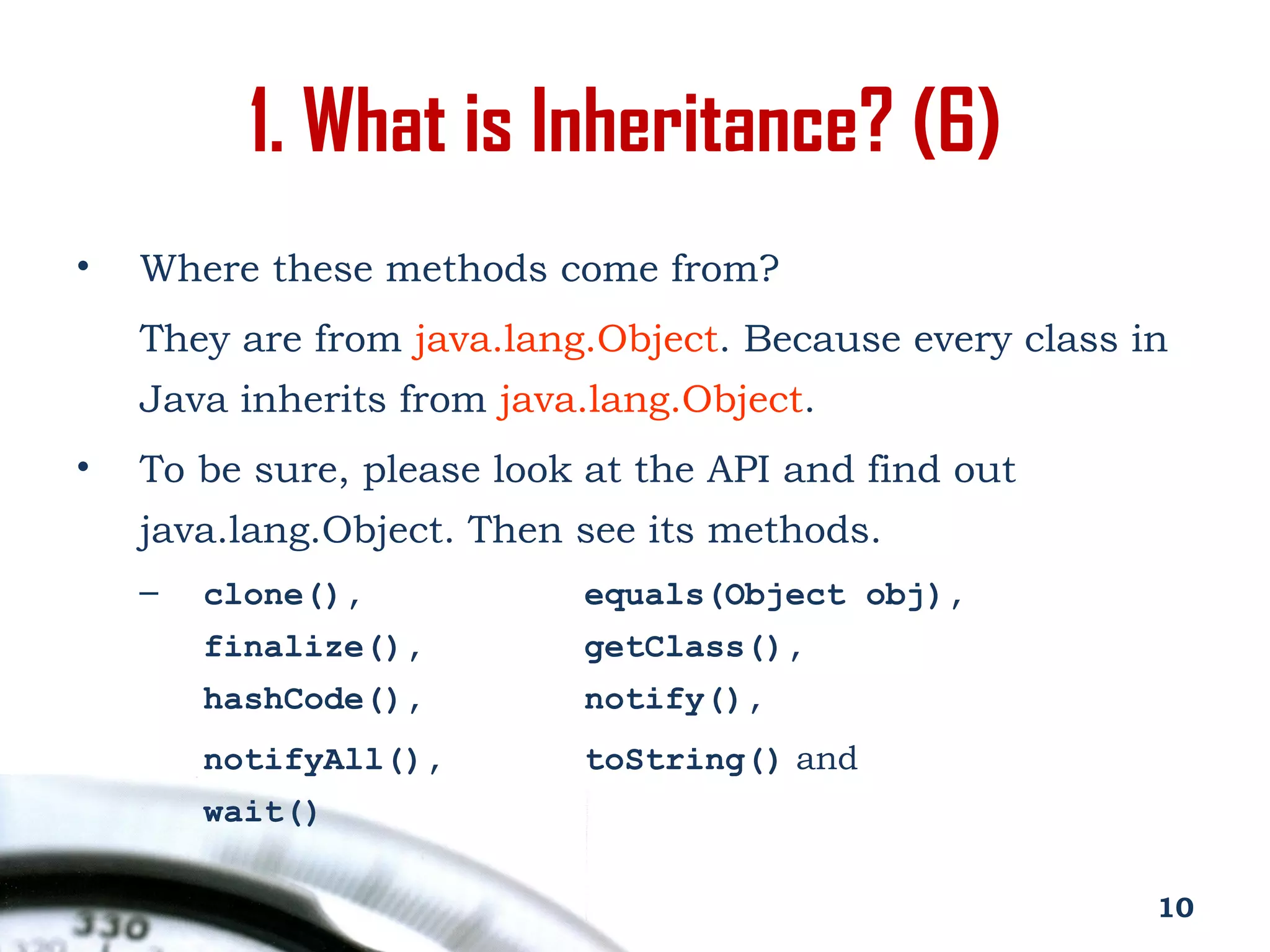 1. What is Inheritance? (6)

• Where these methods come from?

They are from java.lang.Object. Because every class in Java inherits from java.lang.Object.

• To be sure, please look at the API and find out java.lang.Object. Then see its methods.

– clone(), equals(Object obj), finalize(), getClass(), hashCode(), notify(), notifyAll(), toString() and wait()

330

10